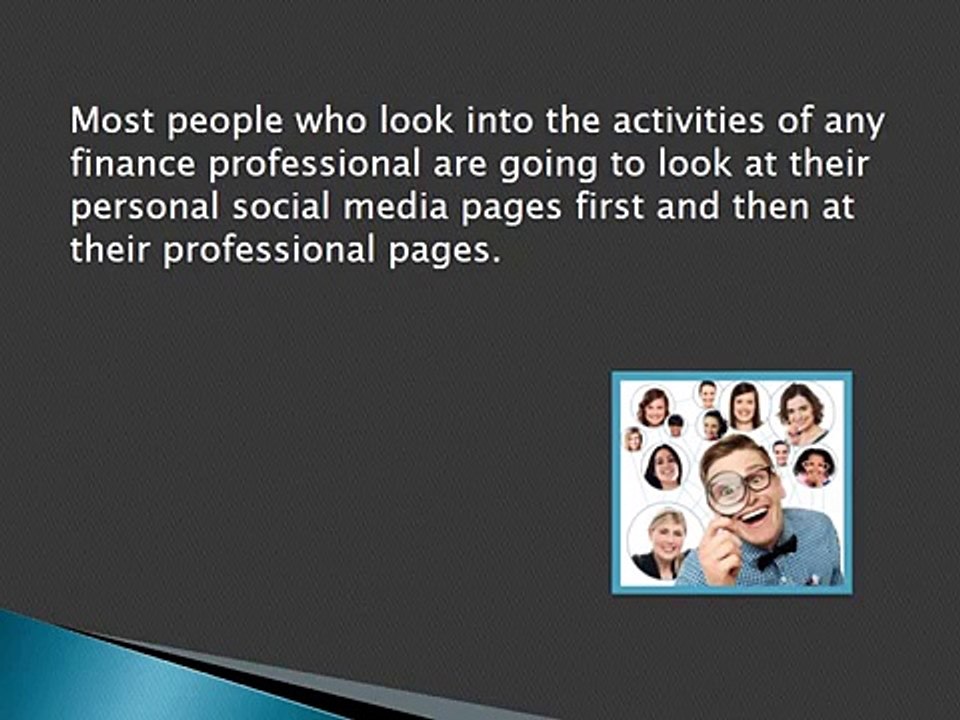 Most people who look into the activities of any finance professional are going to look at their personal social media pages first and then at their professional pages.